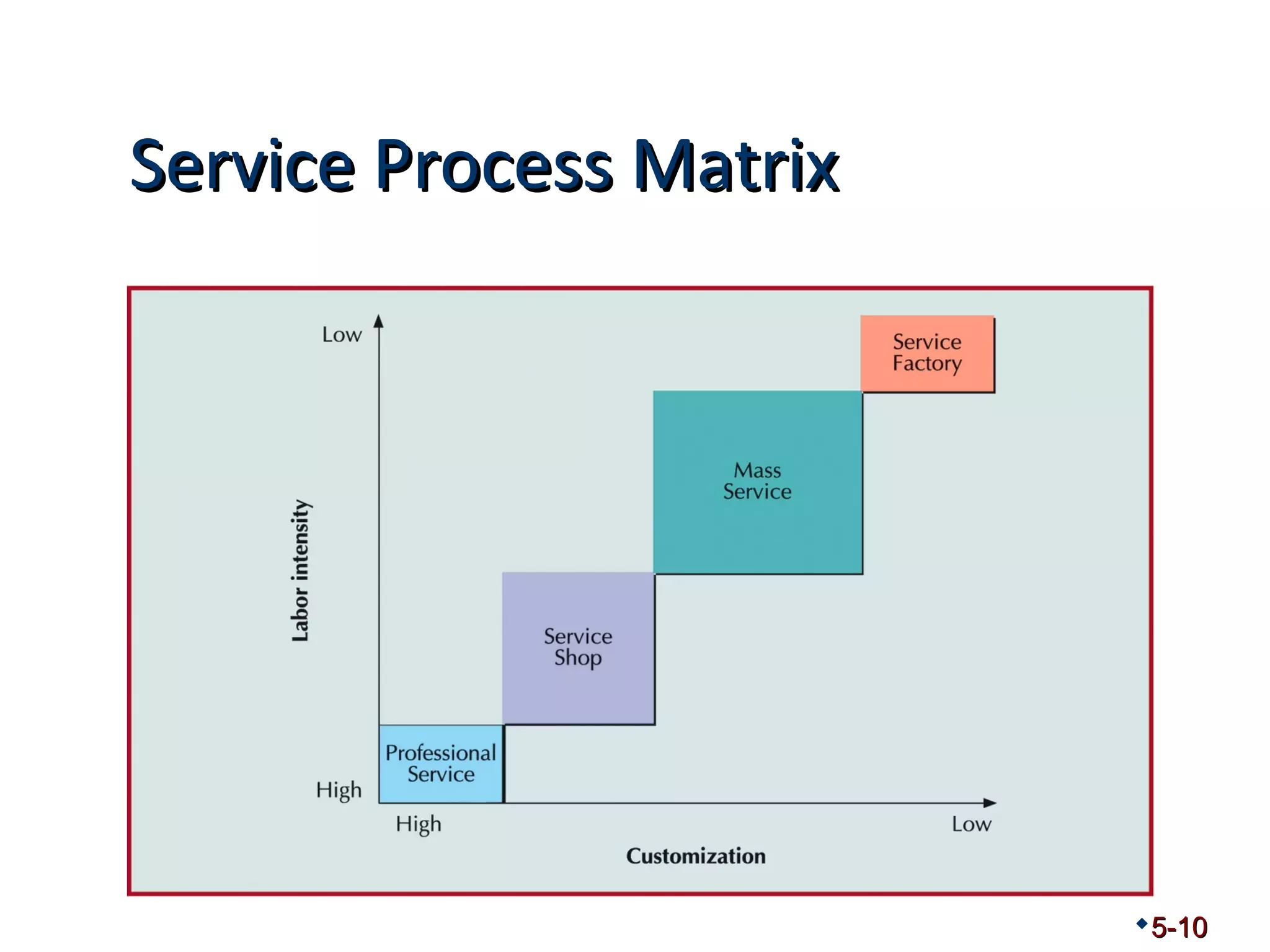 Service Process Matrix

Low

Labor intensity

High

Service Factory

Mass Service

Service Shop

Professional Service

High

Low

Customization

5-10